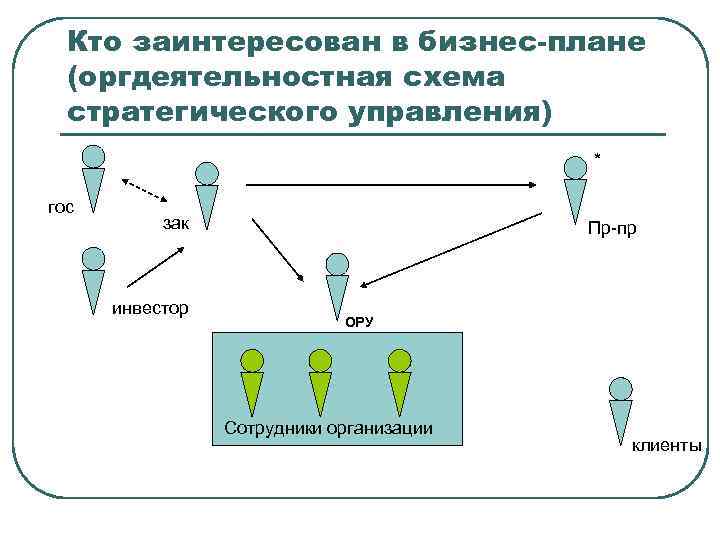 Кто заинтересован в бизнес-плане (оргдеятельностная схема стратегического управления)

гос

зак

*

Пр-пр

инвестор

ОРУ

Сотрудники организации

клиенты